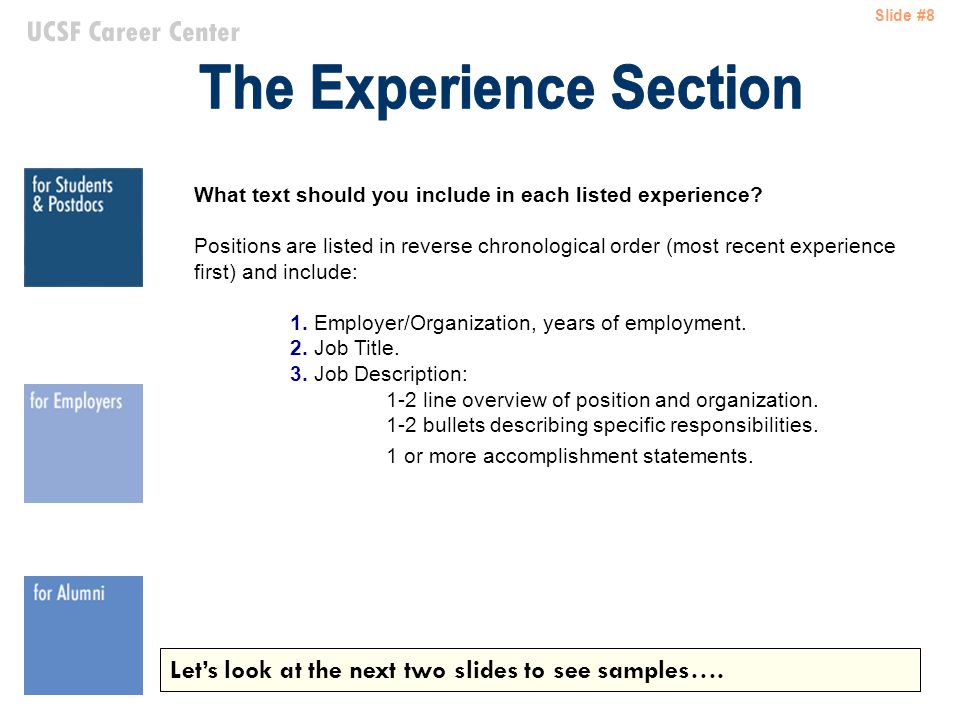 UCSF Career Center

Slide #8

The Experience Section

for Students & Postdocs

for Employers

for Alumni

What text should you include in each listed experience?

Positions are listed in reverse chronological order (most recent experience first) and include:

1. Employer/Organization, years of employment.
2. Job Title.
3. Job Description:
1-2 line overview of position and organization.
1-2 bullets describing specific responsibilities.
1 or more accomplishment statements.

Let's look at the next two slides to see samples….